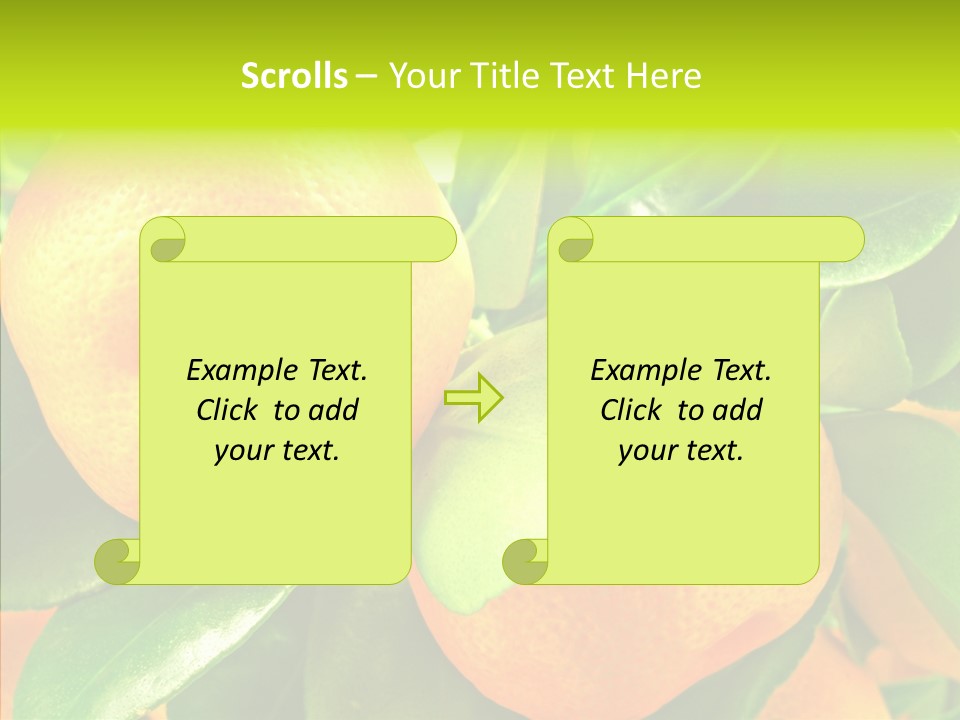 Scrolls – Your Title Text Here

Example Text. Click to add your text.

Example Text. Click to add your text.